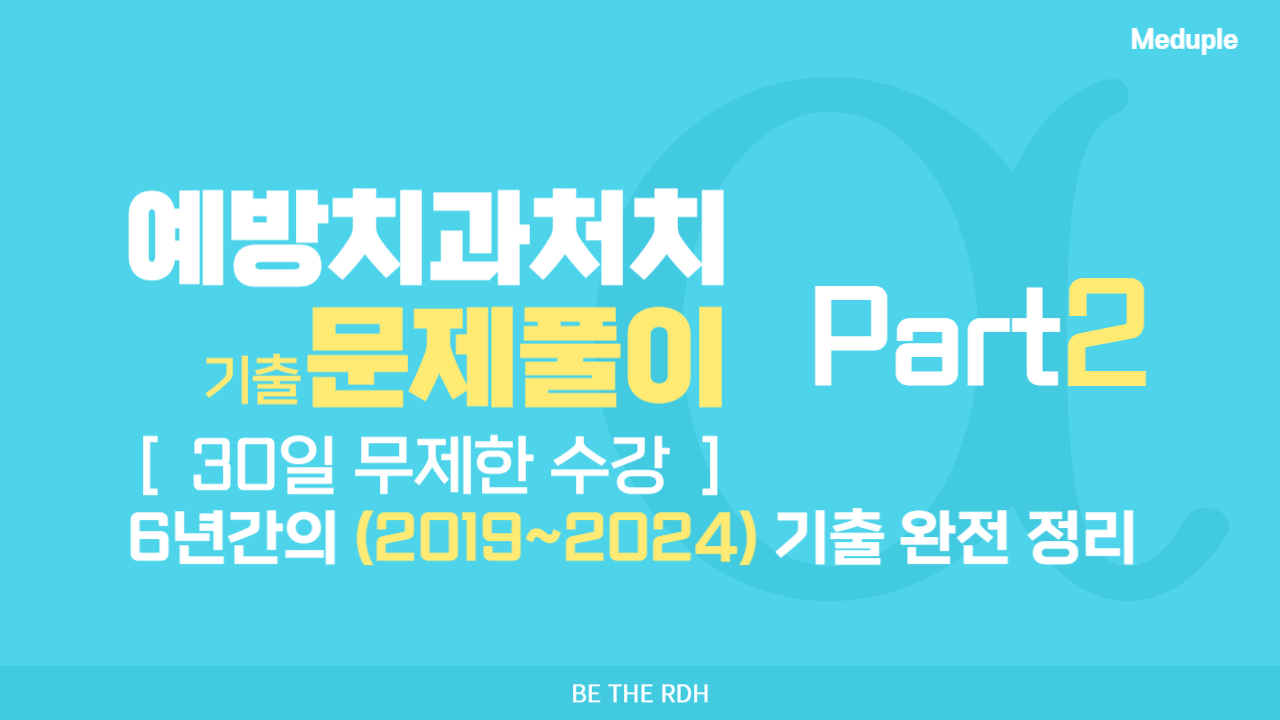 Meduple

예방치과처치

기출 문제풀이

Part2

[ 30일 무제한 수강 ]

6년간의 (2019~2024) 기출 완전 정리

BE THE RDH